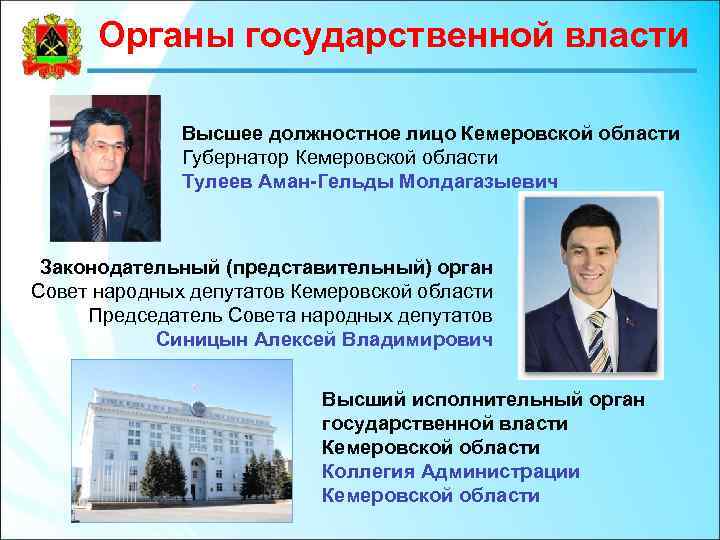 Органы государственной власти

Высшее должностное лицо Кемеровской области
Губернатор Кемеровской области
Тулеев Аман-Гельды Молдагазыевич

Законодательный (представительный) орган
Совет народных депутатов Кемеровской области
Председатель Совета народных депутатов
Синицын Алексей Владимирович

Высший исполнительный орган государственной власти Кемеровской области
Коллегия Администрации Кемеровской области